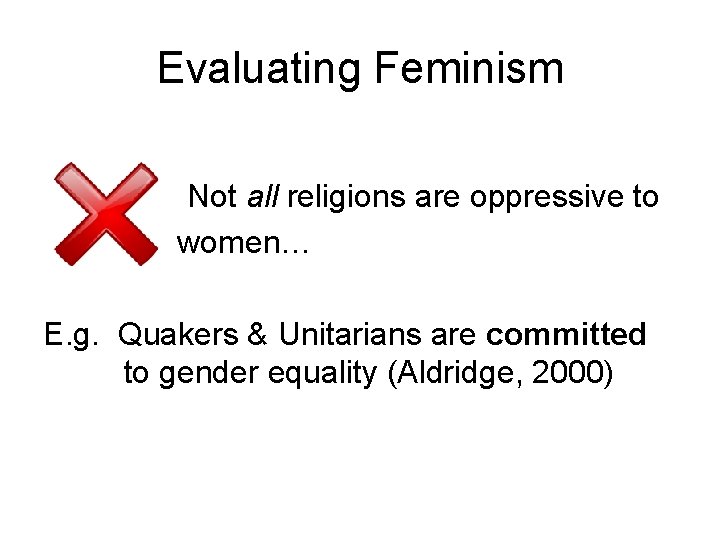 Evaluating Feminism

Not all religions are oppressive to women…

E.g. Quakers & Unitarians are committed to gender equality (Aldridge, 2000)